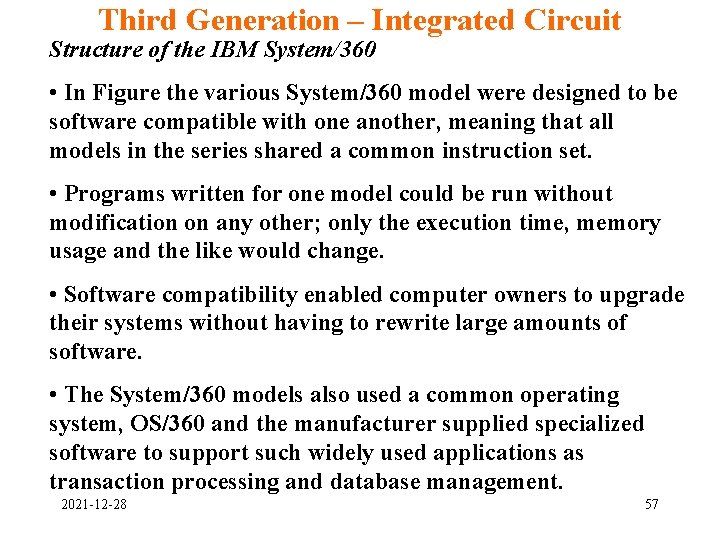 Third Generation – Integrated Circuit

Structure of the IBM System/360

• In Figure the various System/360 model were designed to be software compatible with one another, meaning that all models in the series shared a common instruction set.

• Programs written for one model could be run without modification on any other; only the execution time, memory usage and the like would change.

• Software compatibility enabled computer owners to upgrade their systems without having to rewrite large amounts of software.

• The System/360 models also used a common operating system, OS/360 and the manufacturer supplied specialized software to support such widely used applications as transaction processing and database management.

2021-12-28

57